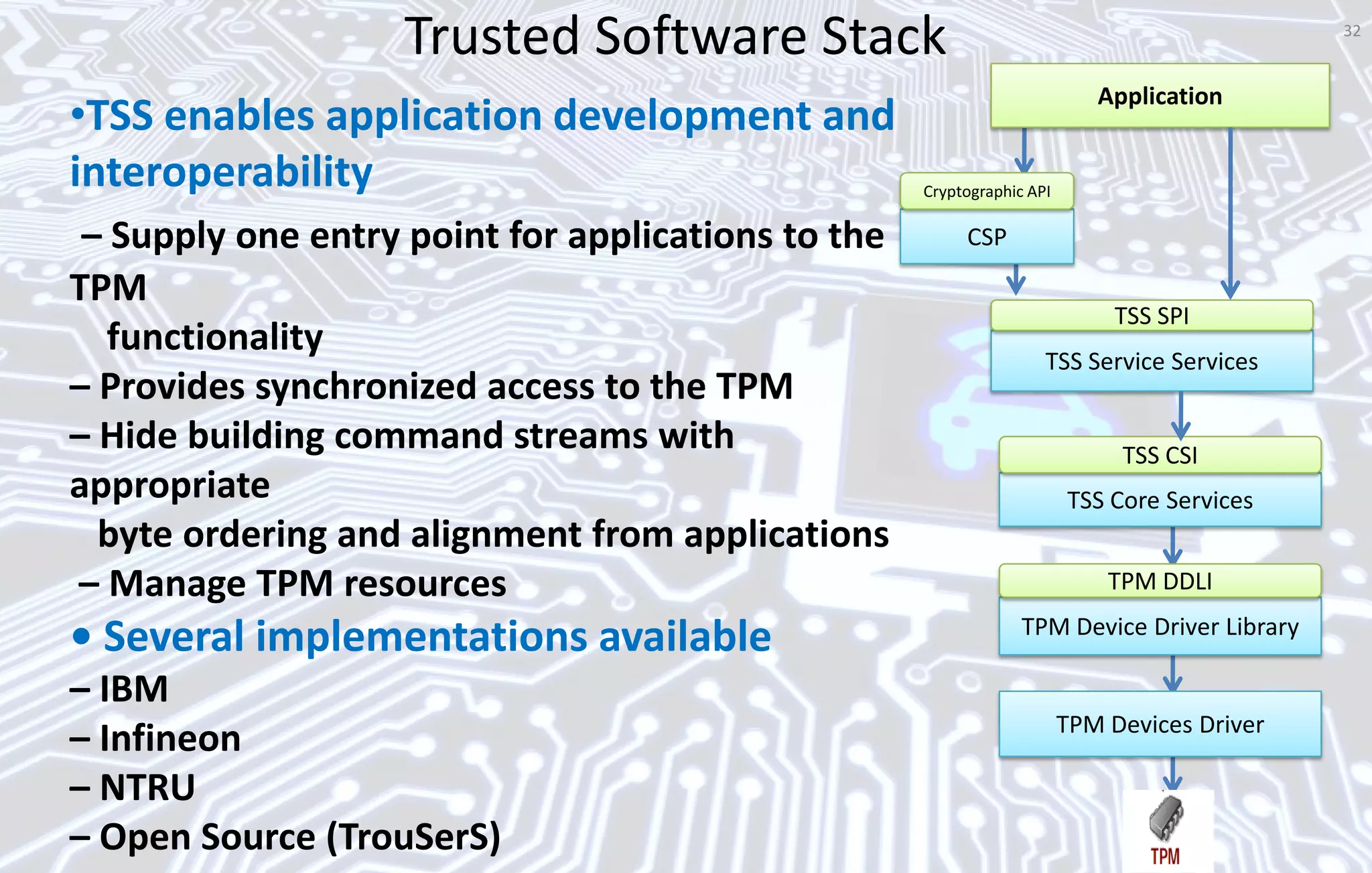 Trusted Software Stack

32

•TSS enables application development and interoperability

– Supply one entry point for applications to the TPM functionality

– Provides synchronized access to the TPM

– Hide building command streams with appropriate byte ordering and alignment from applications

– Manage TPM resources

• Several implementations available

– IBM

– Infineon

– NTRU

– Open Source (TrouSerS)

Application

Cryptographic API

CSP

TSS SPI

TSS Service Services

TSS CSI

TSS Core Services

TPM DDLI

TPM Device Driver Library

TPM Devices Driver

TPM